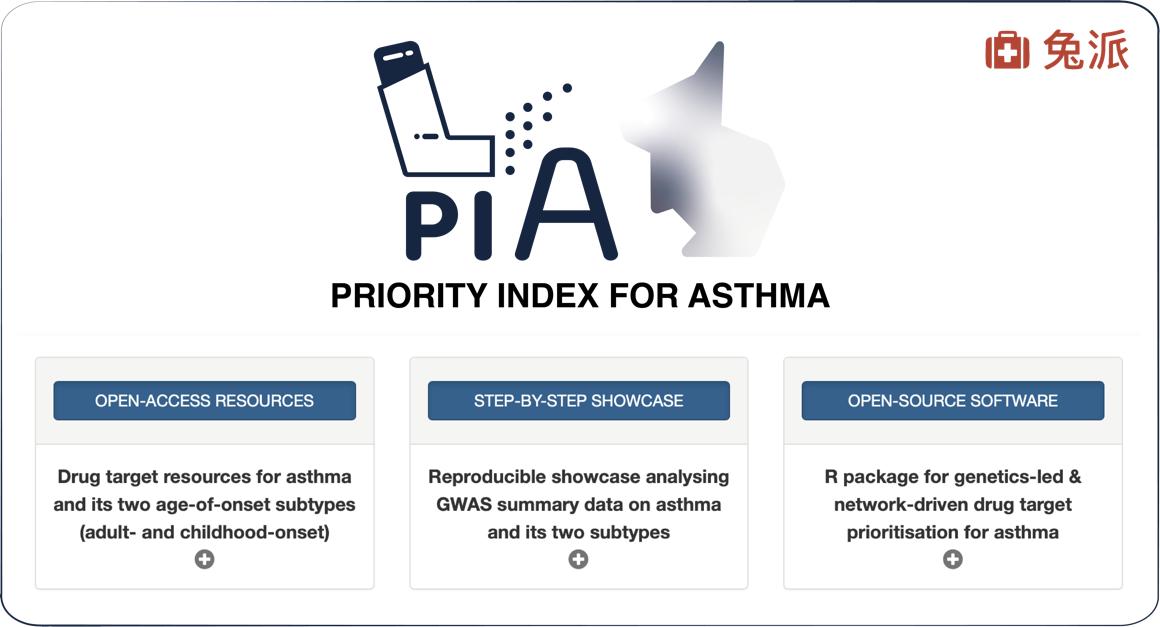 兔派

PIA

PRIORITY INDEX FOR ASTHMA

OPEN-ACCESS RESOURCES

Drug target resources for asthma and its two age-of-onset subtypes (adult- and childhood-onset)

STEP-BY-STEP SHOWCASE

Reproducible showcase analysing GWAS summary data on asthma and its two subtypes

OPEN-SOURCE SOFTWARE

R package for genetics-led & network-driven drug target prioritisation for asthma